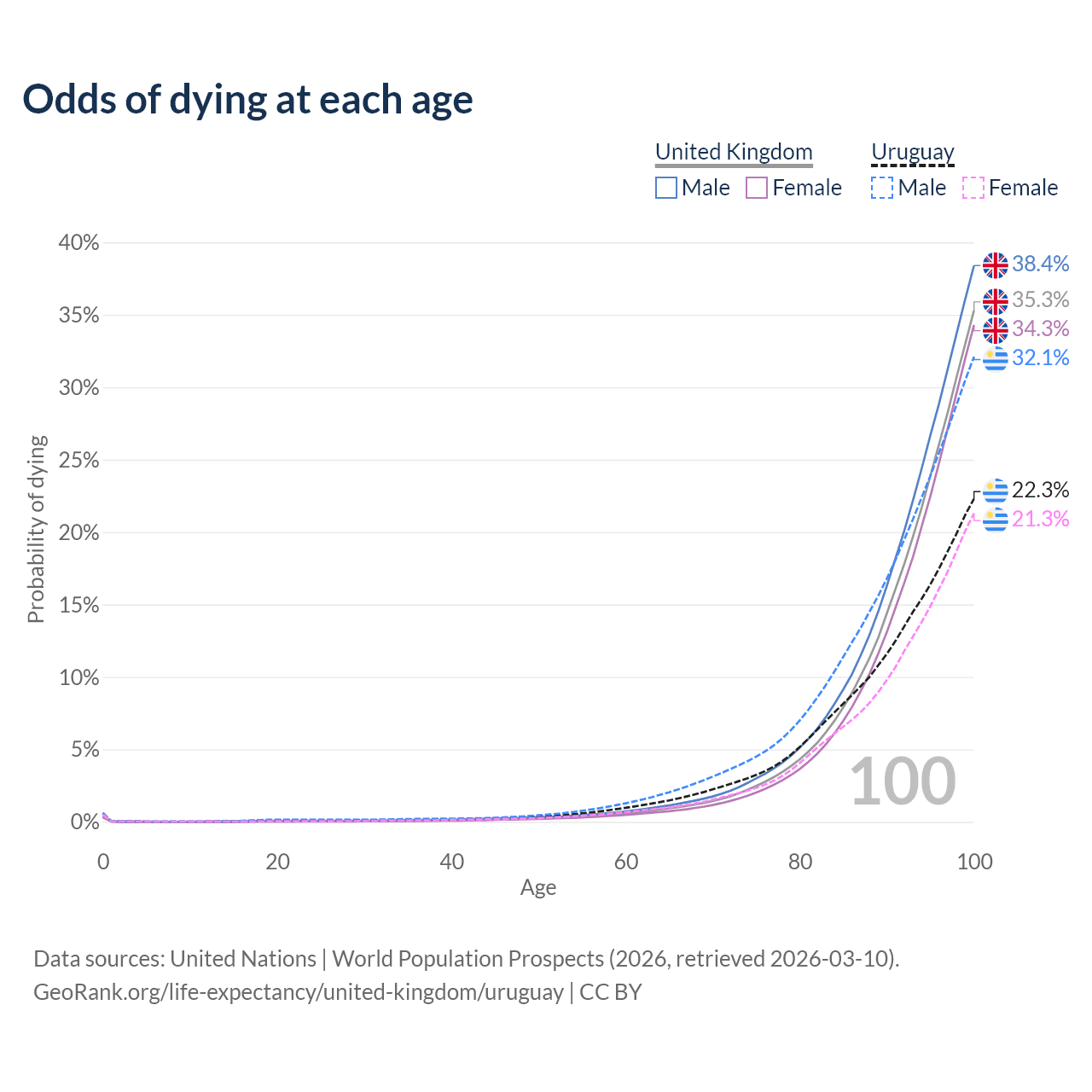 Odds of dying at each age

United Kingdom
Male Female

Uruguay
Male Female

40%
35%
30%
25%
20%
15%
10%
5%
0%

Probability of dying

38.4%
35.3%
34.3%
32.1%
22.3%
21.3%

100

0
20
40
60
80
100
Age

Data sources: United Nations | World Population Prospects (2026, retrieved 2026-03-10).
GeoRank.org/life-expectancy/united-kingdom/uruguay | CC BY